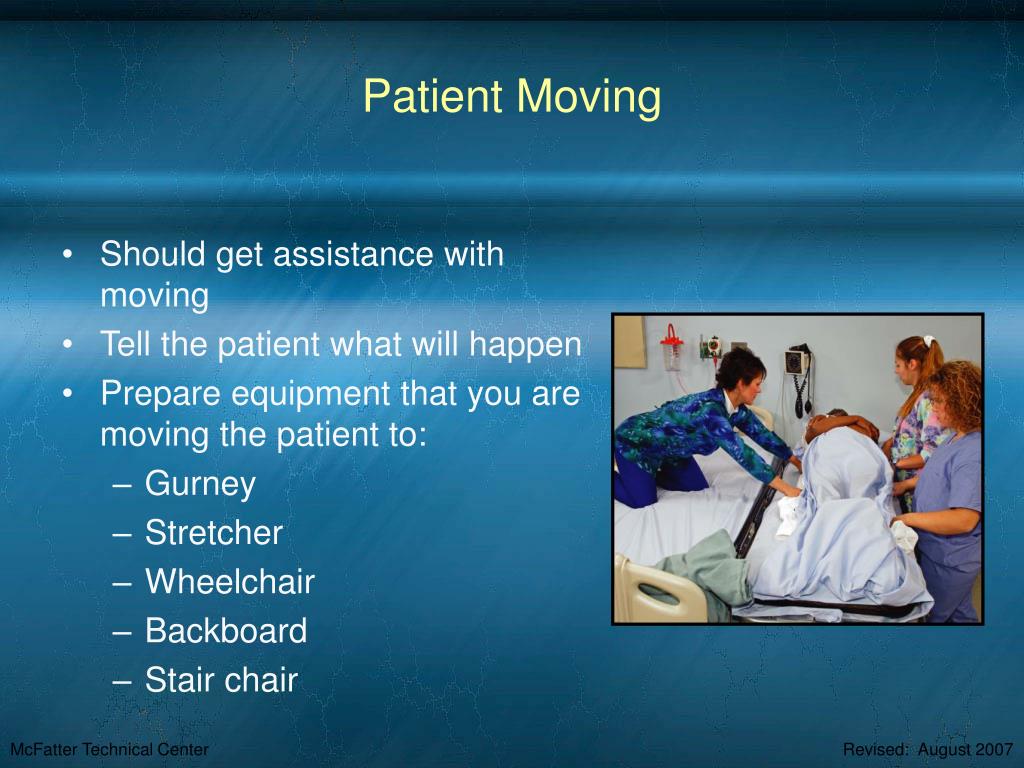 Patient Moving

• Should get assistance with moving
• Tell the patient what will happen
• Prepare equipment that you are moving the patient to:
– Gurney
– Stretcher
– Wheelchair
– Backboard
– Stair chair

McFatter Technical Center

Revised: August 2007